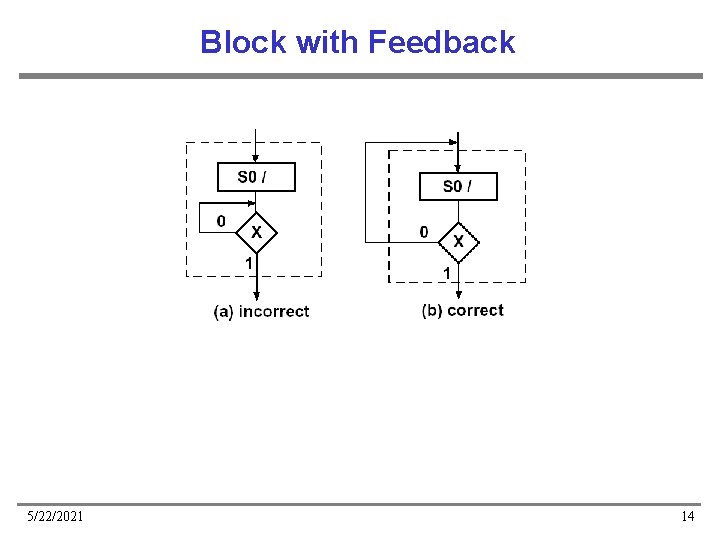 Block with Feedback

S0 /

0

X

1

(a) incorrect

S0 /

0

X

1

(b) correct

5/22/2021

14